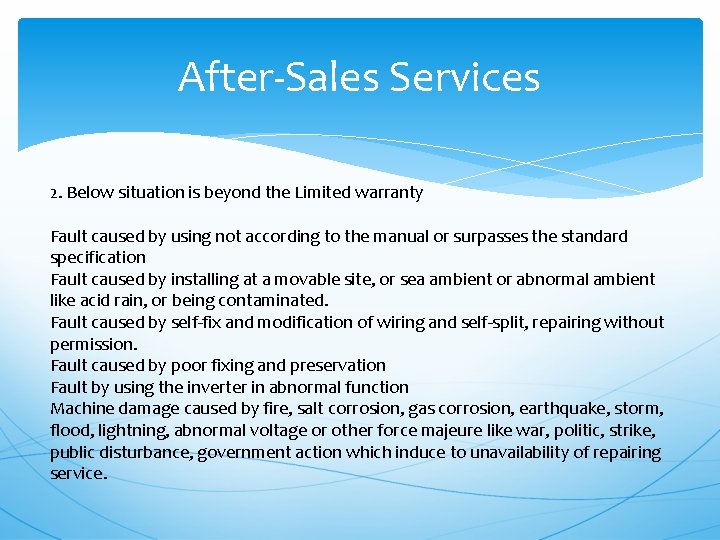 After-Sales Services

2. Below situation is beyond the Limited warranty

Fault caused by using not according to the manual or surpasses the standard specification

Fault caused by installing at a movable site, or sea ambient or abnormal ambient like acid rain, or being contaminated.

Fault caused by self-fix and modification of wiring and self-split, repairing without permission.

Fault caused by poor fixing and preservation

Fault by using the inverter in abnormal function

Machine damage caused by fire, salt corrosion, gas corrosion, earthquake, storm, flood, lightning, abnormal voltage or other force majeure like war, politic, strike, public disturbance, government action which induce to unavailability of repairing service.